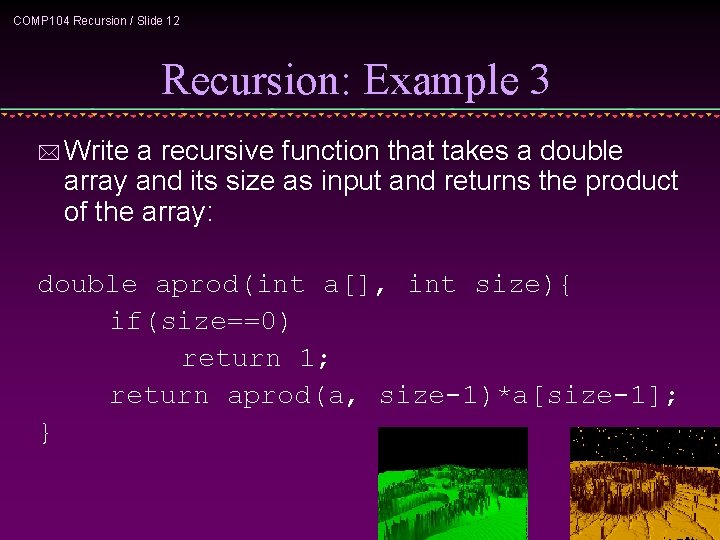 COMP104 Recursion / Slide 12

Recursion: Example 3

Write a recursive function that takes a double array and its size as input and returns the product of the array:

double aprod(int a[], int size){
    if(size==0)
        return 1;
    return aprod(a, size-1)*a[size-1];
}